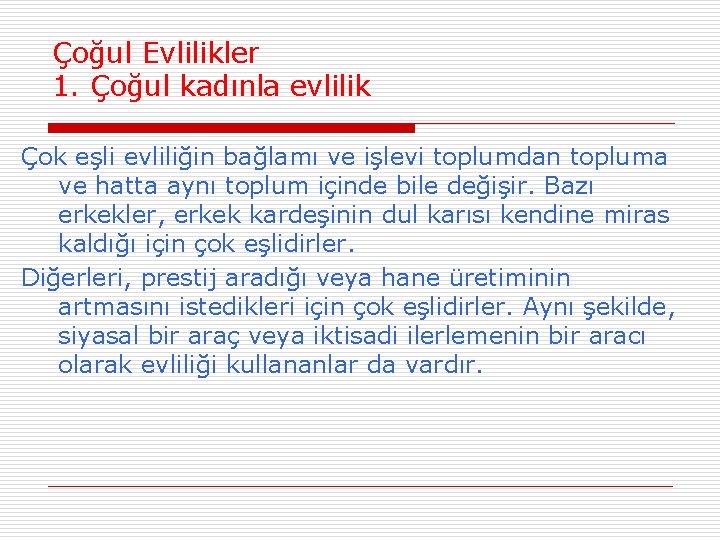 Çoğul Evlilikler
1. Çoğul kadınla evlilik

Çok eşli evliliğin bağlamı ve işlevi toplumdan topluma ve hatta aynı toplum içinde bile değişir. Bazı erkekler, erkek kardeşinin dul karısı kendine miras kaldığı için çok eşlidirler.

Diğerleri, prestij aradığı veya hane üretiminin artmasını istedikleri için çok eşlidirler. Aynı şekilde, siyasal bir araç veya iktisadi ilerlemenin bir aracı olarak evliliği kullananlar da vardır.